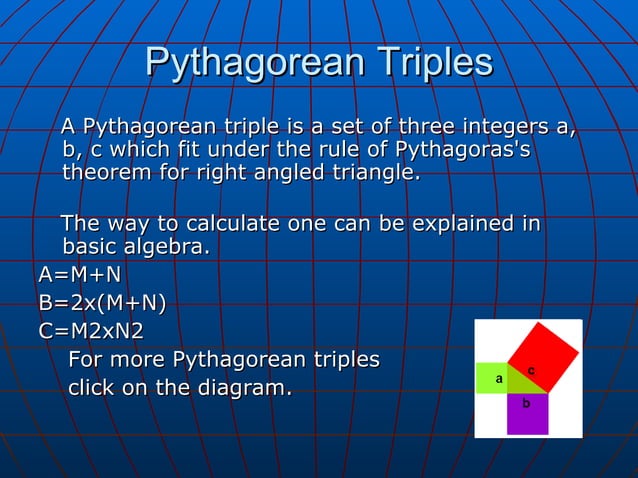 Pythagorean Triples

A Pythagorean triple is a set of three integers a, b, c which fit under the rule of Pythagoras's theorem for right angled triangle.

The way to calculate one can be explained in basic algebra.

A=M+N

B=2x(M+N)

C=M2xN2

For more Pythagorean triples click on the diagram.

a

c

b